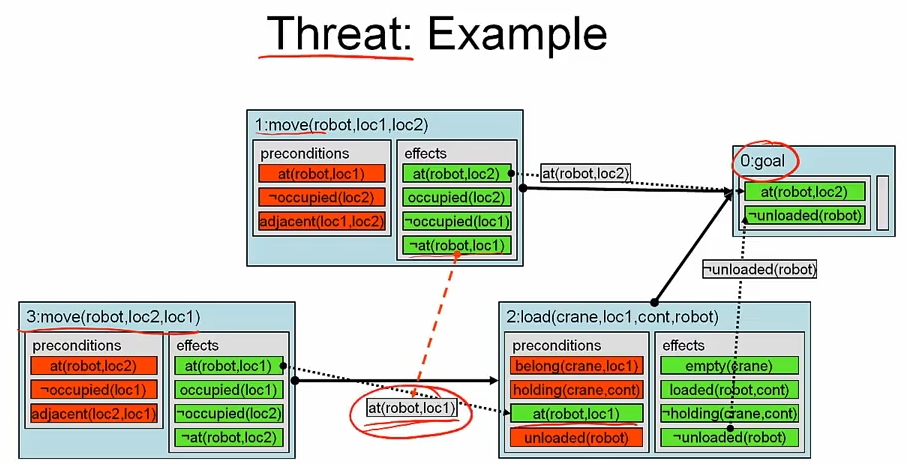 Threat: Example

1:move(robot,loc1,loc2)

preconditions
at(robot,loc1)
¬occupied(loc2)
adjacent(loc1,loc2)

effects
at(robot,loc2)
occupied(loc2)
¬occupied(loc1)
¬at(robot,loc1)

at(robot,loc2)

0:goal
at(robot,loc2)
¬unloaded(robot)

¬unloaded(robot)

3:move(robot,loc2,loc1)

preconditions
at(robot,loc2)
¬occupied(loc1)
adjacent(loc2,loc1)

effects
at(robot,loc1)
occupied(loc1)
¬occupied(loc2)
¬at(robot,loc2)

at(robot,loc1)

2:load(crane,loc1,cont,robot)

preconditions
belong(crane,loc1)
holding(crane,cont)
at(robot,loc1)
unloaded(robot)

effects
empty(crane)
loaded(robot,cont)
¬holding(crane,cont)
¬unloaded(robot)